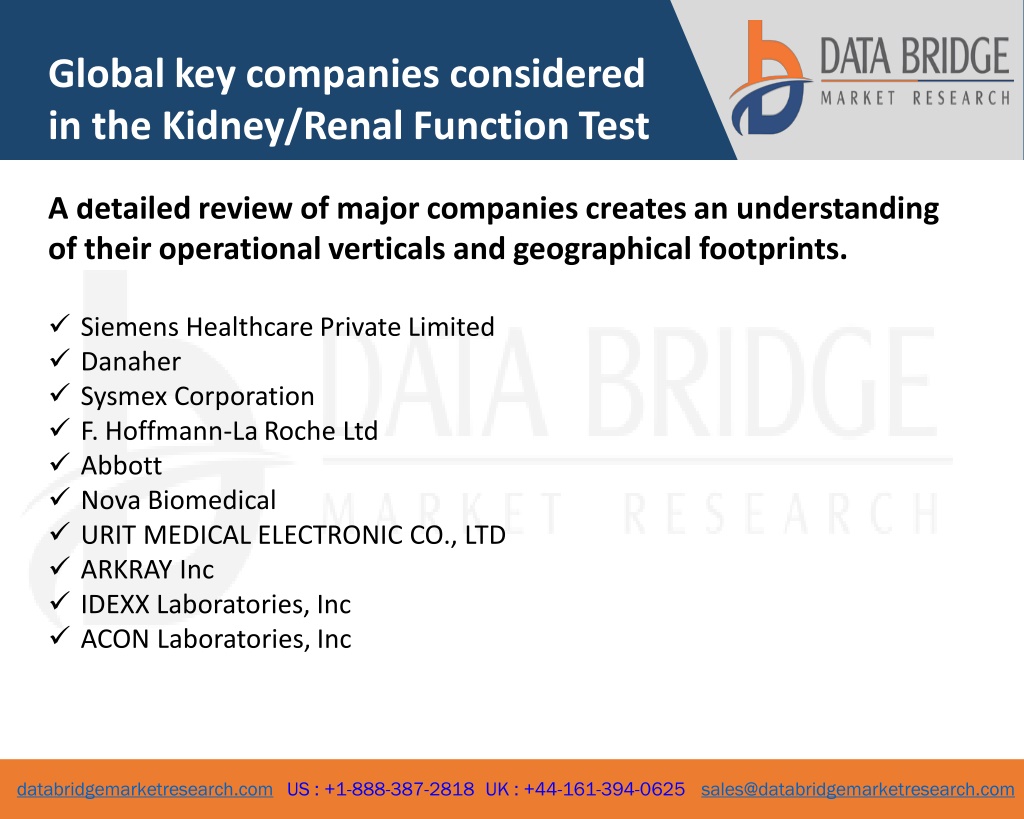 Global key companies considered in the Kidney/Renal Function Test

DATA BRIDGE
MARKET RESEARCH

A detailed review of major companies creates an understanding of their operational verticals and geographical footprints.

✓ Siemens Healthcare Private Limited
✓ Danaher
✓ Sysmex Corporation
✓ F. Hoffmann-La Roche Ltd
✓ Abbott
✓ Nova Biomedical
✓ URIT MEDICAL ELECTRONIC CO., LTD
✓ ARKRAY Inc
✓ IDEXX Laboratories, Inc
✓ ACON Laboratories, Inc

DATA BRIDGE
MARKET RESEARCH

databridgemarketresearch.com US : +1-888-387-2818 UK : +44-161-394-0625 sales@databridgemarketresearch.com